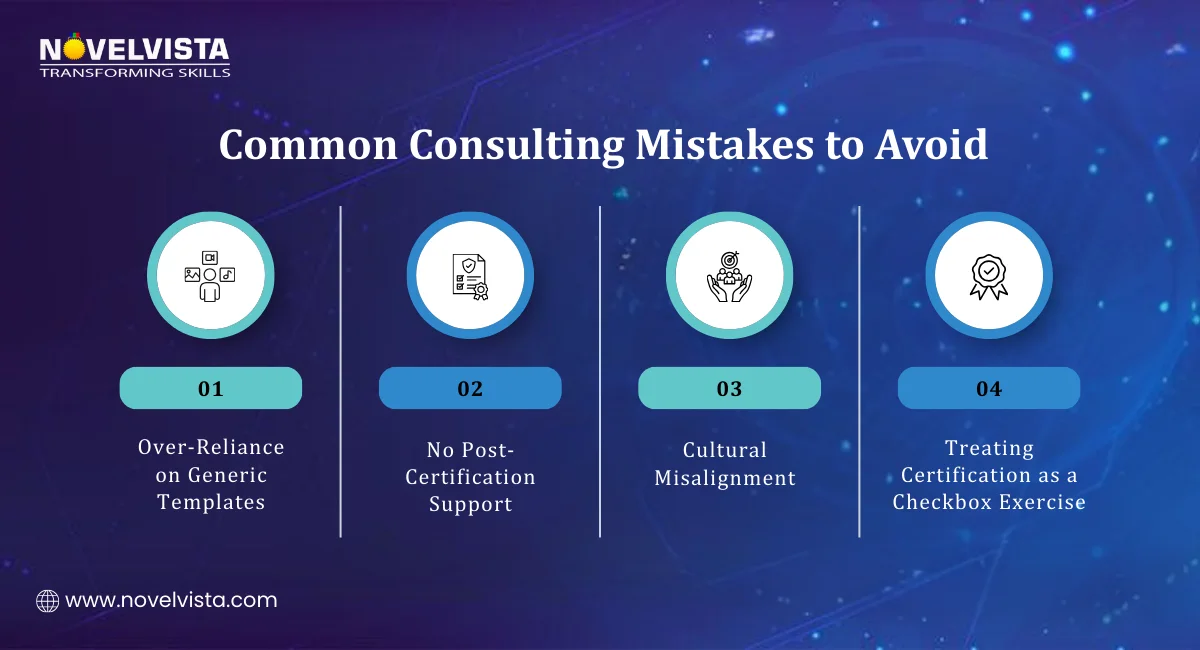 NOVELVISTA
TRANSFORMING SKILLS

Common Consulting Mistakes to Avoid

01

Over-Reliance on Generic Templates

02

No Post-Certification Support

03

Cultural Misalignment

04

Treating Certification as a Checkbox Exercise

www.novelvista.com